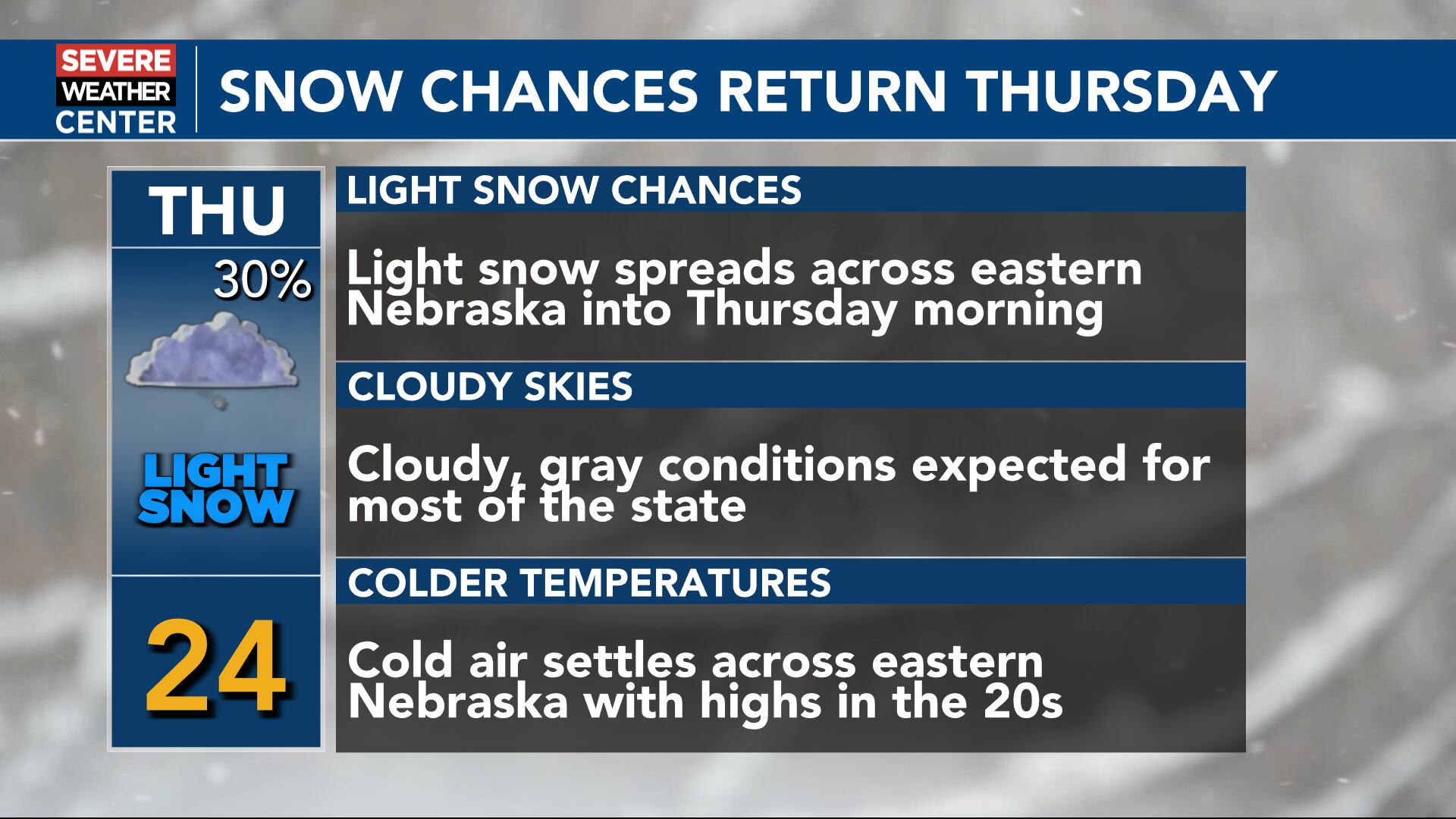 SEVERE WEATHER CENTER

SNOW CHANCES RETURN THURSDAY

THU

30%

LIGHT SNOW

24

LIGHT SNOW CHANCES

Light snow spreads across eastern Nebraska into Thursday morning

CLOUDY SKIES

Cloudy, gray conditions expected for most of the state

COLDER TEMPERATURES

Cold air settles across eastern Nebraska with highs in the 20s